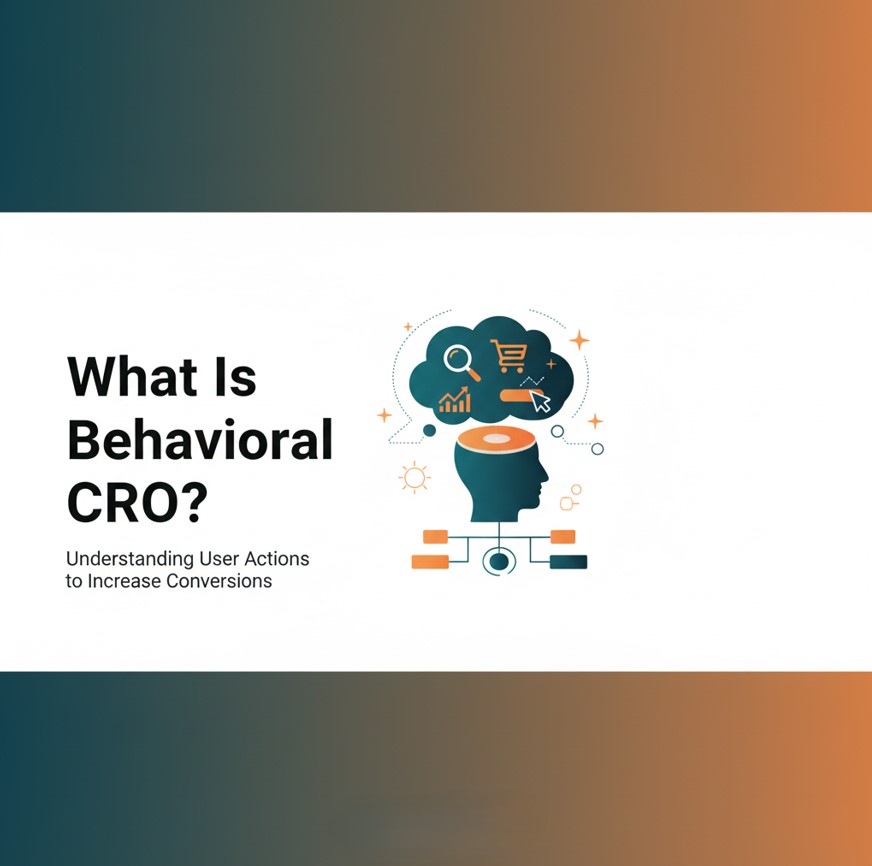 What Is Behavioral CRO?

Understanding User Actions to Increase Conversions